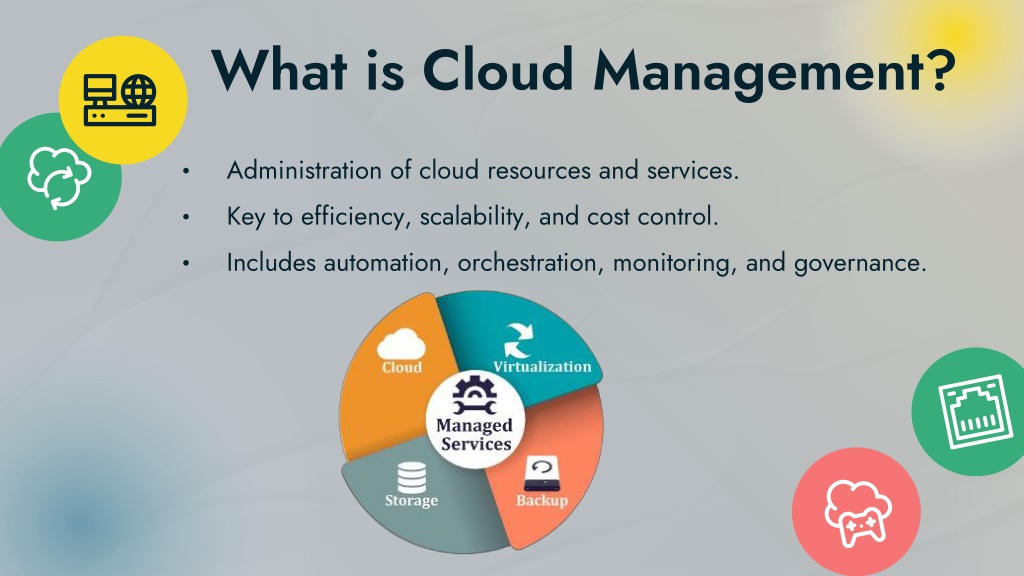 What is Cloud Management?

• Administration of cloud resources and services.
• Key to efficiency, scalability, and cost control.
• Includes automation, orchestration, monitoring, and governance.

Cloud
Virtualization
Managed Services
Storage
Backup